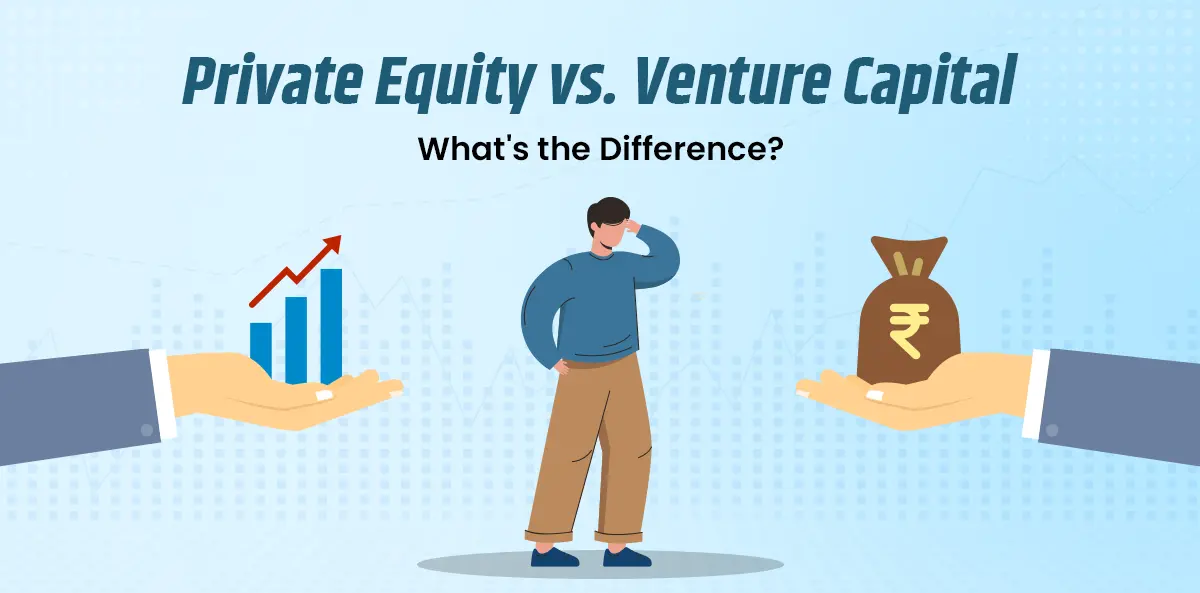 Private Equity vs. Venture Capital

What's the Difference?

₹